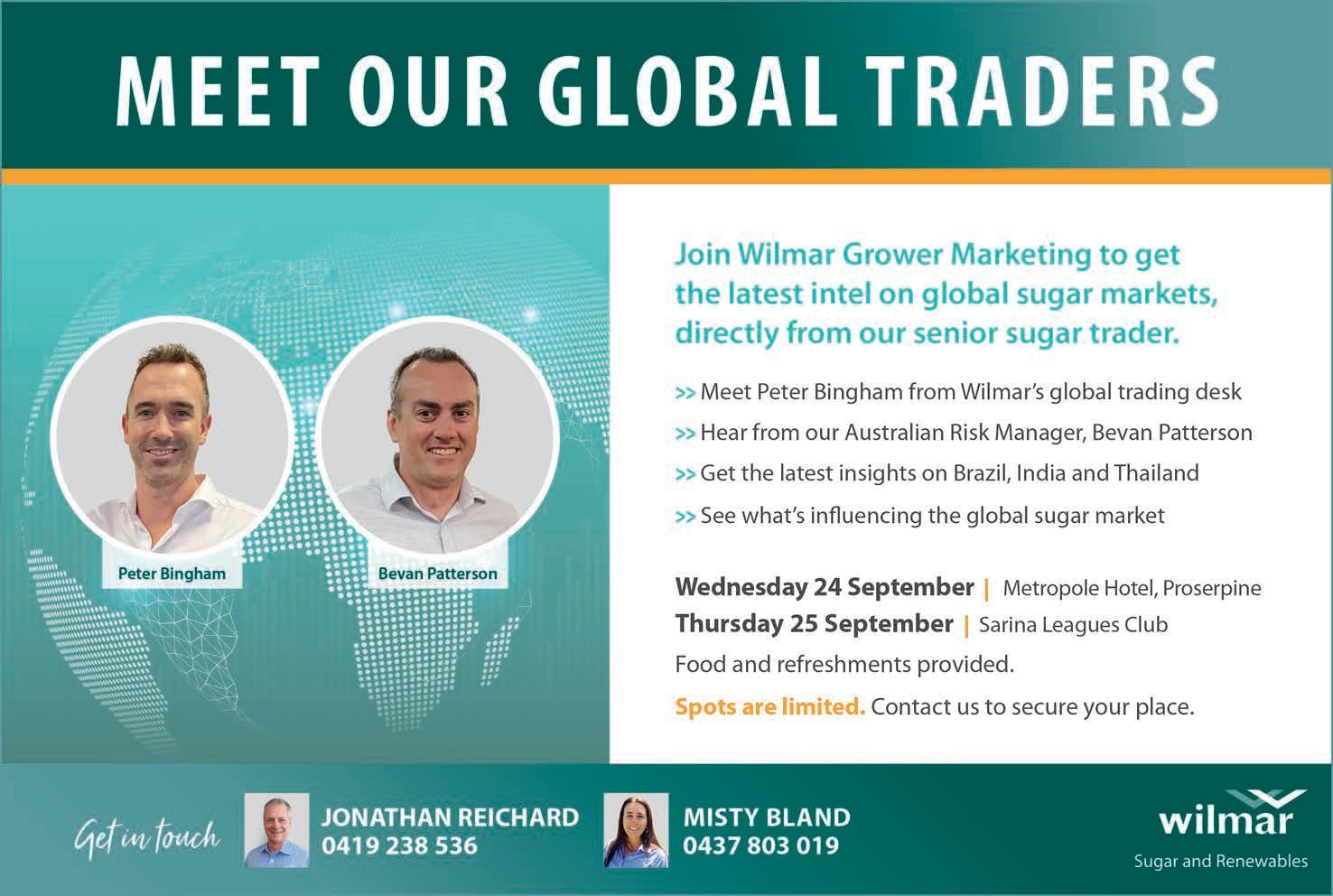 MEET OUR GLOBAL TRADERS

Peter Bingham

Bevan Patterson

Join Wilmar Grower Marketing to get the latest intel on global sugar markets, directly from our senior sugar trader.

>> Meet Peter Bingham from Wilmar's global trading desk

>> Hear from our Australian Risk Manager, Bevan Patterson

>> Get the latest insights on Brazil, India and Thailand

>> See what's influencing the global sugar market

Wednesday 24 September | Metropole Hotel, Proserpine
Thursday 25 September | Sarina Leagues Club
Food and refreshments provided.

Spots are limited. Contact us to secure your place.

Get in touch

JONATHAN REICHARD
0419 238 536

MISTY BLAND
0437 803 019

wilmar
Sugar and Renewables